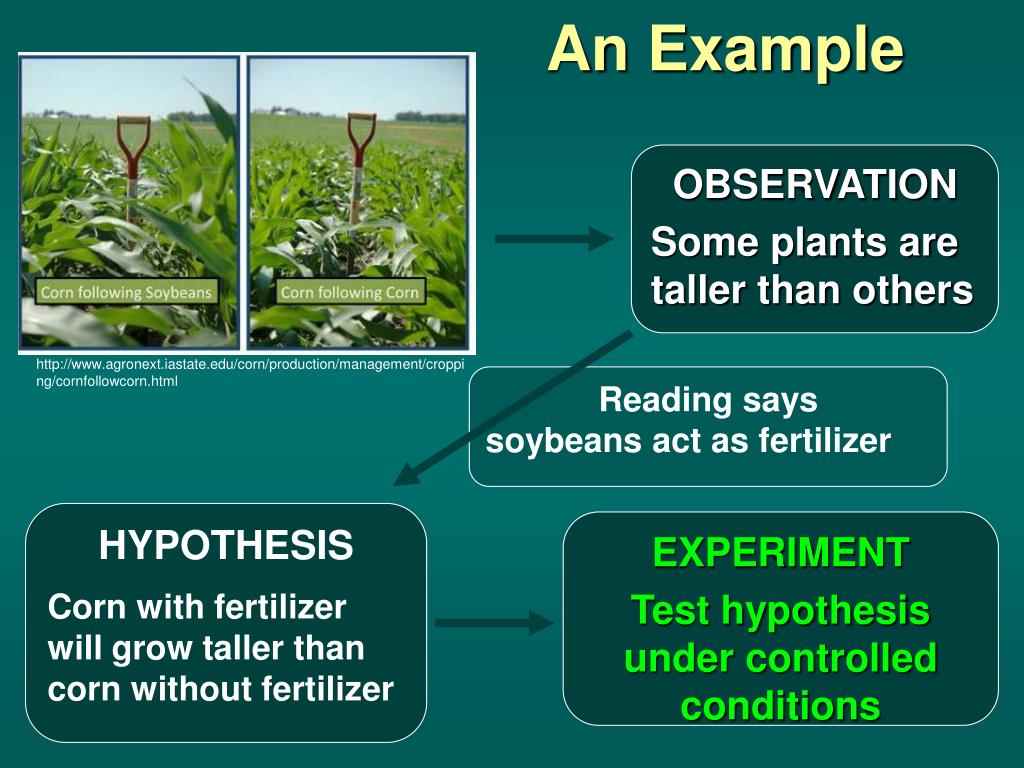 An Example

Corn following Soybeans

Corn following Corn

http://www.agronext.iastate.edu/corn/production/management/cropping/cornfollowcorn.html

OBSERVATION

Some plants are taller than others

Reading says soybeans act as fertilizer

HYPOTHESIS

Corn with fertilizer will grow taller than corn without fertilizer

EXPERIMENT

Test hypothesis under controlled conditions